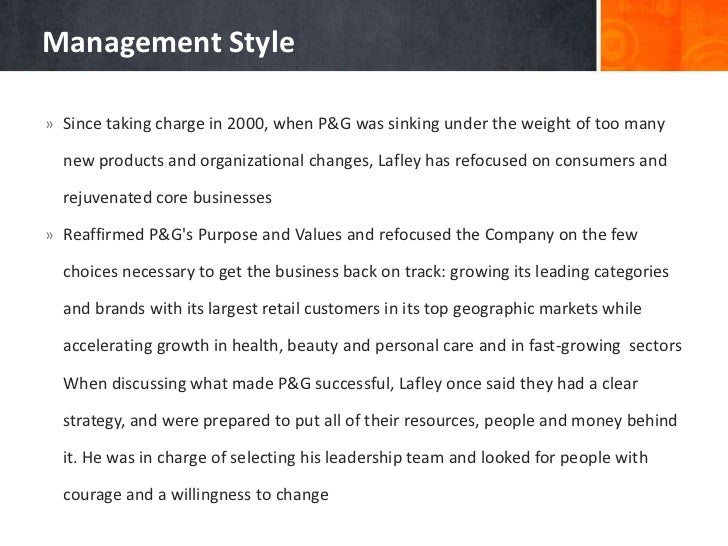 Management Style

» Since taking charge in 2000, when P&G was sinking under the weight of too many new products and organizational changes, Lafley has refocused on consumers and rejuvenated core businesses

» Reaffirmed P&G's Purpose and Values and refocused the Company on the few choices necessary to get the business back on track: growing its leading categories and brands with its largest retail customers in its top geographic markets while accelerating growth in health, beauty and personal care and in fast-growing sectors When discussing what made P&G successful, Lafley once said they had a clear strategy, and were prepared to put all of their resources, people and money behind it. He was in charge of selecting his leadership team and looked for people with courage and a willingness to change